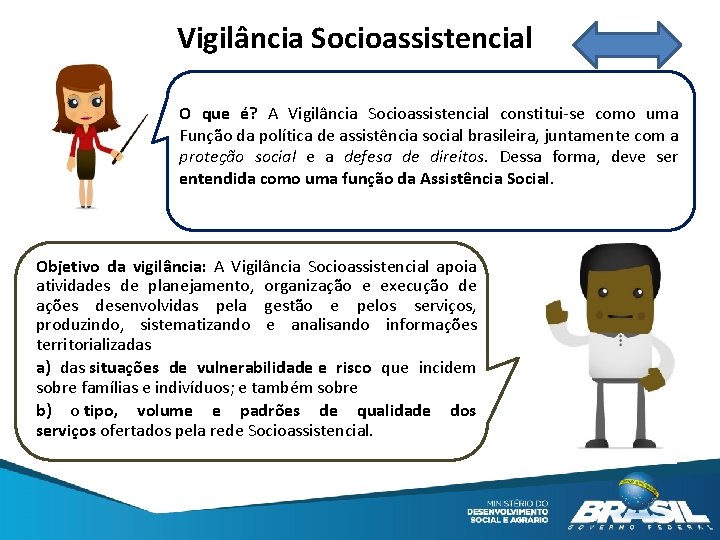 Vigilância Socioassistencial

O que é? A Vigilância Socioassistencial constitui-se como uma Função da política de assistência social brasileira, juntamente com a proteção social e a defesa de direitos. Dessa forma, deve ser entendida como uma função da Assistência Social.

Objetivo da vigilância: A Vigilância Socioassistencial apoia atividades de planejamento, organização e execução de ações desenvolvidas pela gestão e pelos serviços, produzindo, sistematizando e analisando informações territorializadas

a) das situações de vulnerabilidade e risco que incidem sobre famílias e indivíduos; e também sobre

b) o tipo, volume e padrões de qualidade dos serviços ofertados pela rede Socioassistencial.

MINISTÉRIO DO DESENVOLVIMENTO SOCIAL E AGRÁRIO

BRASIL GOVERNO FEDERAL